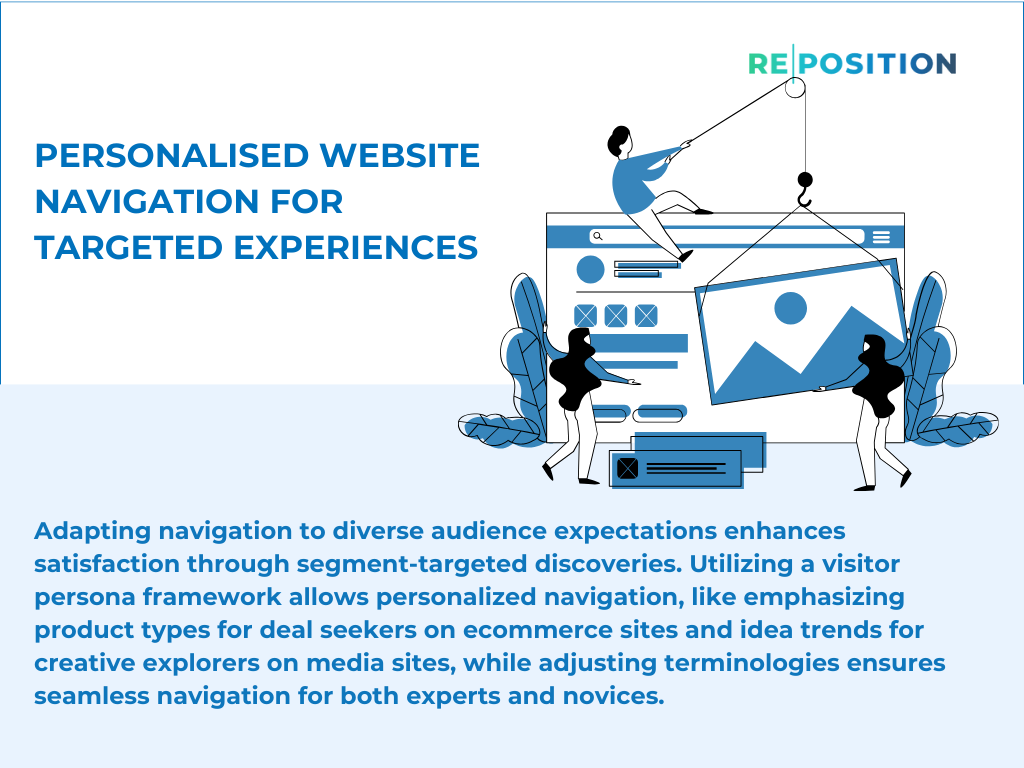 RE|POSITION

PERSONALISED WEBSITE NAVIGATION FOR TARGETED EXPERIENCES

Adapting navigation to diverse audience expectations enhances satisfaction through segment-targeted discoveries. Utilizing a visitor persona framework allows personalized navigation, like emphasizing product types for deal seekers on ecommerce sites and idea trends for creative explorers on media sites, while adjusting terminologies ensures seamless navigation for both experts and novices.